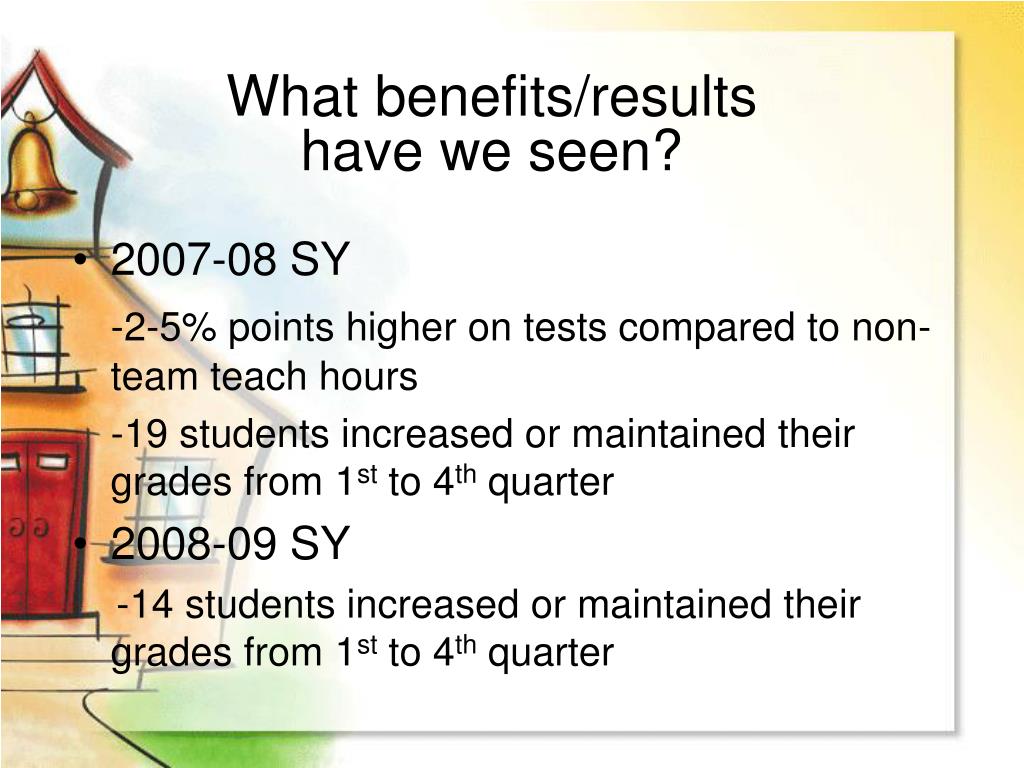 What benefits/results have we seen?

• 2007-08 SY

-2-5% points higher on tests compared to non-team teach hours

-19 students increased or maintained their grades from 1$^{st}$ to 4$^{th}$ quarter

• 2008-09 SY

-14 students increased or maintained their grades from 1$^{st}$ to 4$^{th}$ quarter